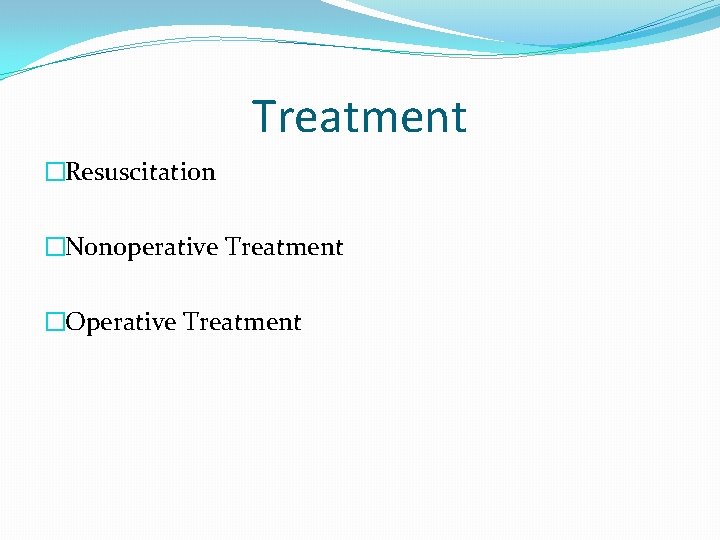 Treatment

□Resuscitation

□Nonoperative Treatment

□Operative Treatment